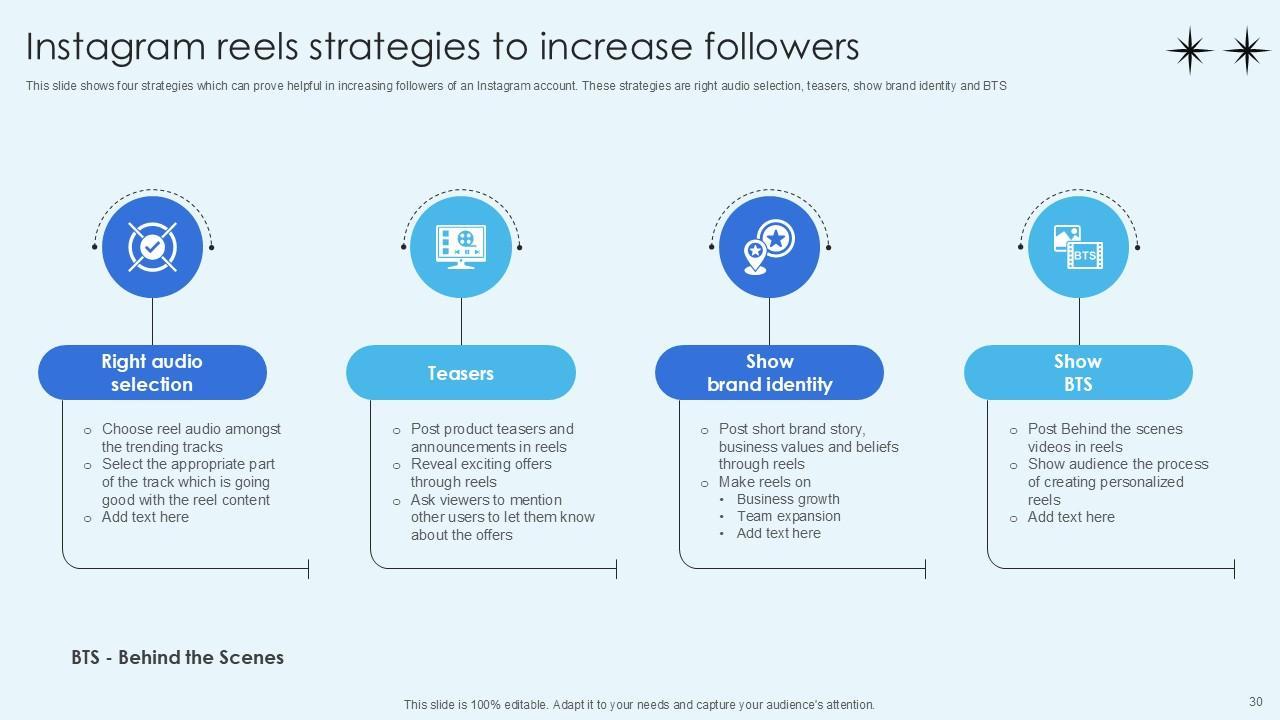 Instagram reels strategies to increase followers

This slide shows four strategies which can prove helpful in increasing followers of an Instagram account. These strategies are right audio selection, teasers, show brand identity and BTS

BTS

Right audio selection

- Choose reel audio amongst the trending tracks
- Select the appropriate part of the track which is going good with the reel content
- Add text here

Teasers

- Post product teasers and announcements in reels
- Reveal exciting offers through reels
- Ask viewers to mention other users to let them know about the offers

Show brand identity

- Post short brand story, business values and beliefs through reels
- Make reels on
  - Business growth
  - Team expansion
  - Add text here

Show BTS

- Post Behind the scenes videos in reels
- Show audience the process of creating personalized reels
- Add text here

BTS - Behind the Scenes

This slide is 100% editable. Adapt it to your needs and capture your audience's attention.

30